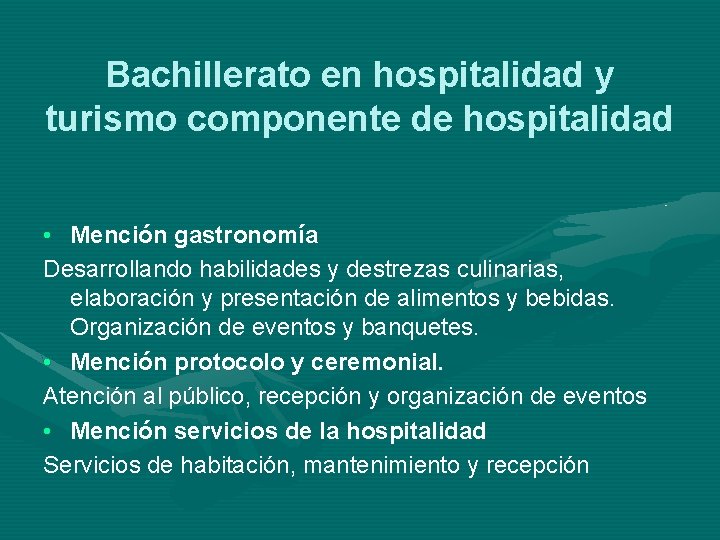 Bachillerato en hospitalidad y turismo componente de hospitalidad

• Mención gastronomía

Desarrollando habilidades y destrezas culinarias, elaboración y presentación de alimentos y bebidas. Organización de eventos y banquetes.

• Mención protocolo y ceremonial.

Atención al público, recepción y organización de eventos

• Mención servicios de la hospitalidad

Servicios de habitación, mantenimiento y recepción